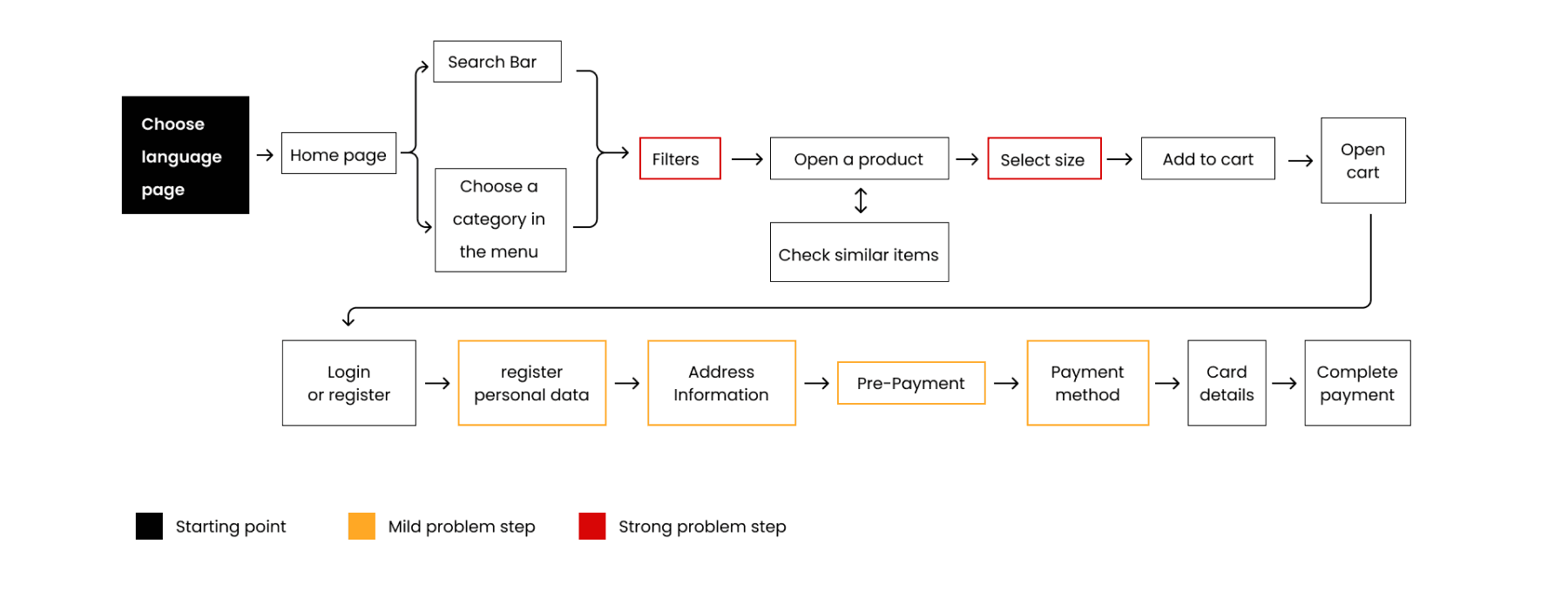 Choose language page

Home page

Search Bar

Choose a category in the menu

Filters

Open a product

Check similar items

Select size

Add to cart

Open cart

Login or register

register personal data

Address Information

Pre-Payment

Payment method

Card details

Complete payment

Starting point

Mild problem step

Strong problem step